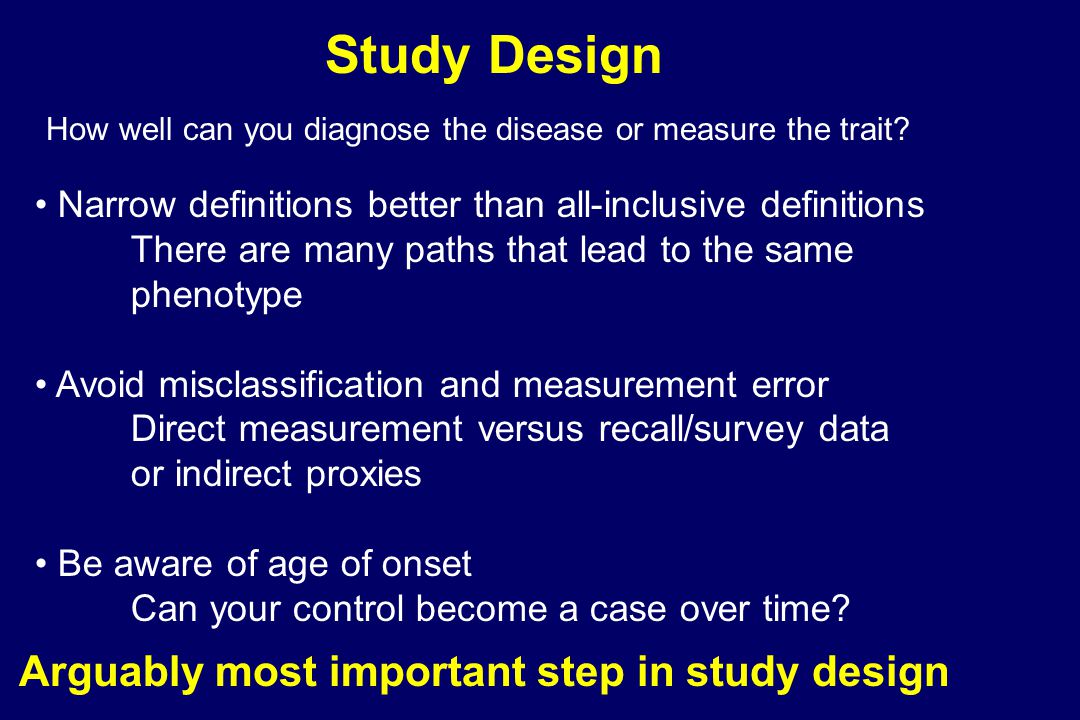 Study Design

How well can you diagnose the disease or measure the trait?

• Narrow definitions better than all-inclusive definitions
There are many paths that lead to the same phenotype

• Avoid misclassification and measurement error
Direct measurement versus recall/survey data or indirect proxies

• Be aware of age of onset
Can your control become a case over time?

Arguably most important step in study design